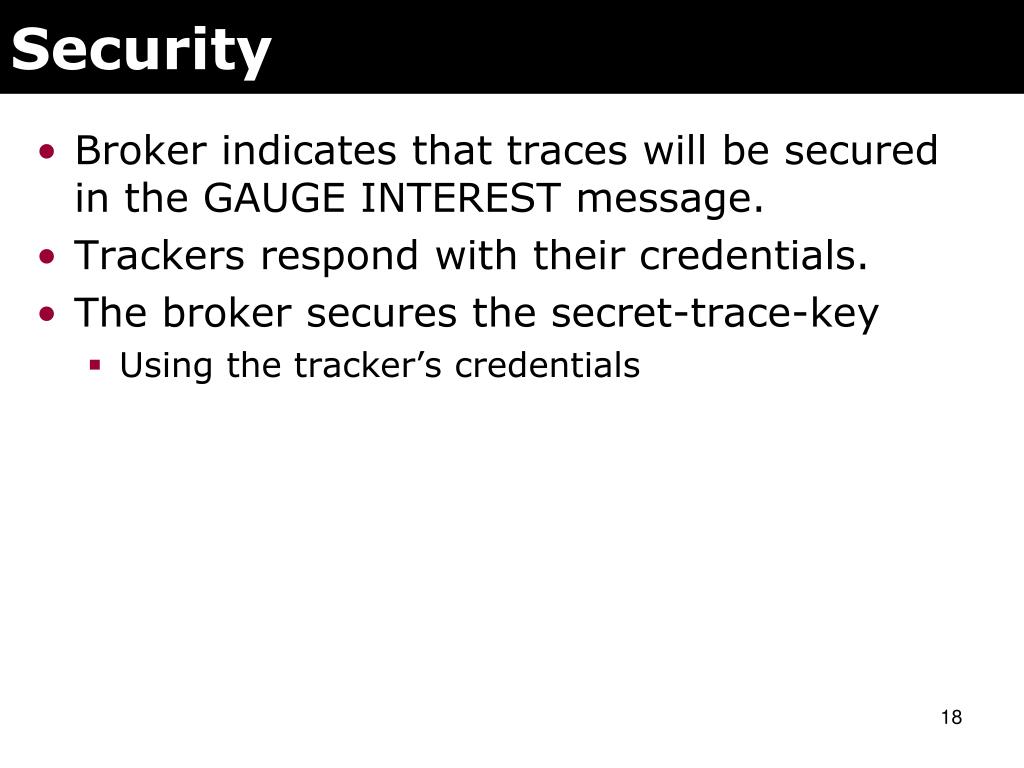 Security

• Broker indicates that traces will be secured in the GAUGE INTEREST message.
• Trackers respond with their credentials.
• The broker secures the secret-trace-key
  ▪ Using the tracker’s credentials

18